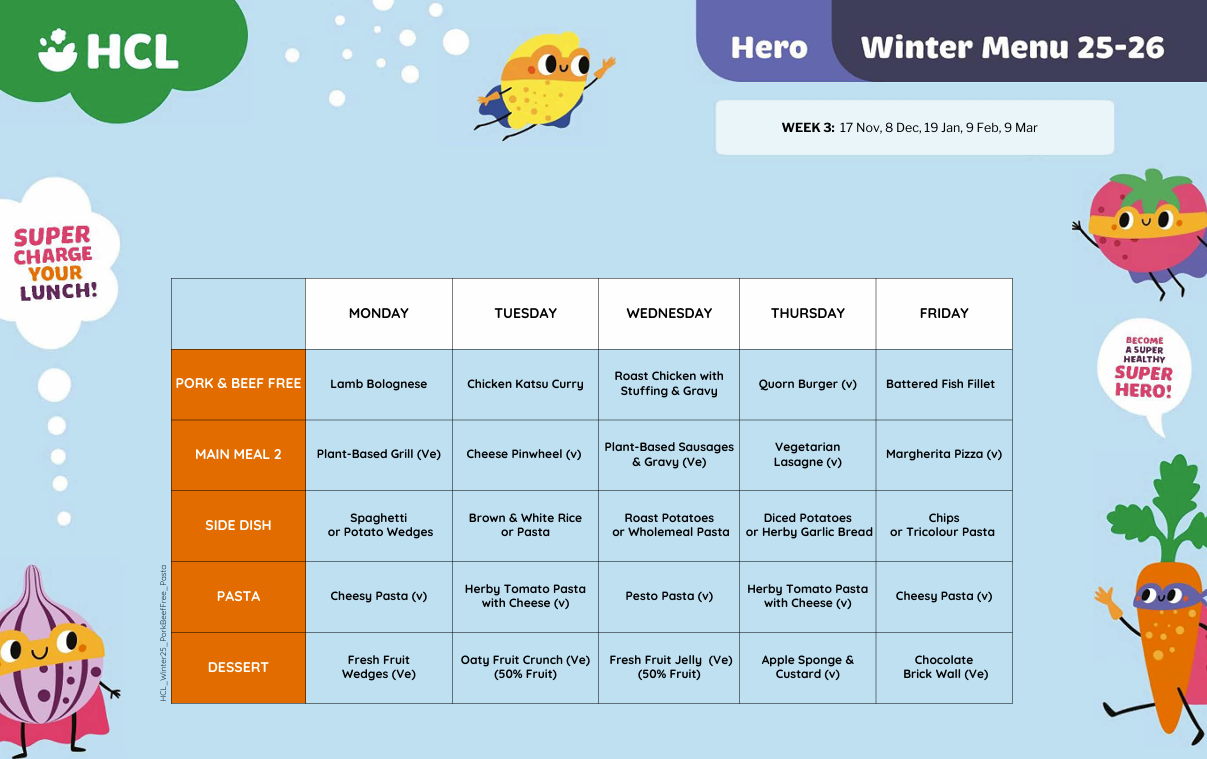 HCL

Hero

Winter Menu 25-26

WEEK 3: 17 Nov, 8 Dec, 19 Jan, 9 Feb, 9 Mar

SUPER CHARGE YOUR LUNCH!

BECOME A SUPER HEALTHY SUPER HERO!

| | MONDAY | TUESDAY | WEDNESDAY | THURSDAY | FRIDAY |
|---|---|---|---|---|---|
| PORK & BEEF FREE | Lamb Bolognese | Chicken Katsu Curry | Roast Chicken with Stuffing & Gravy | Quorn Burger (v) | Battered Fish Fillet |
| MAIN MEAL 2 | Plant-Based Grill (Ve) | Cheese Pinwheel (v) | Plant-Based Sausages & Gravy (Ve) | Vegetarian Lasagne (v) | Margherita Pizza (v) |
| SIDE DISH | Spaghetti or Potato Wedges | Brown & White Rice or Pasta | Roast Potatoes or Wholemeal Pasta | Diced Potatoes or Herby Garlic Bread | Chips or Tricolour Pasta |
| PASTA | Cheesy Pasta (v) | Herby Tomato Pasta with Cheese (v) | Pesto Pasta (v) | Herby Tomato Pasta with Cheese (v) | Cheesy Pasta (v) |
| DESSERT | Fresh Fruit Wedges (Ve) | Oaty Fruit Crunch (Ve) (50% Fruit) | Fresh Fruit Jelly (Ve) (50% Fruit) | Apple Sponge & Custard (v) | Chocolate Brick Wall (Ve) |

HCL_Winter25_PorkBeefFree_Pasta